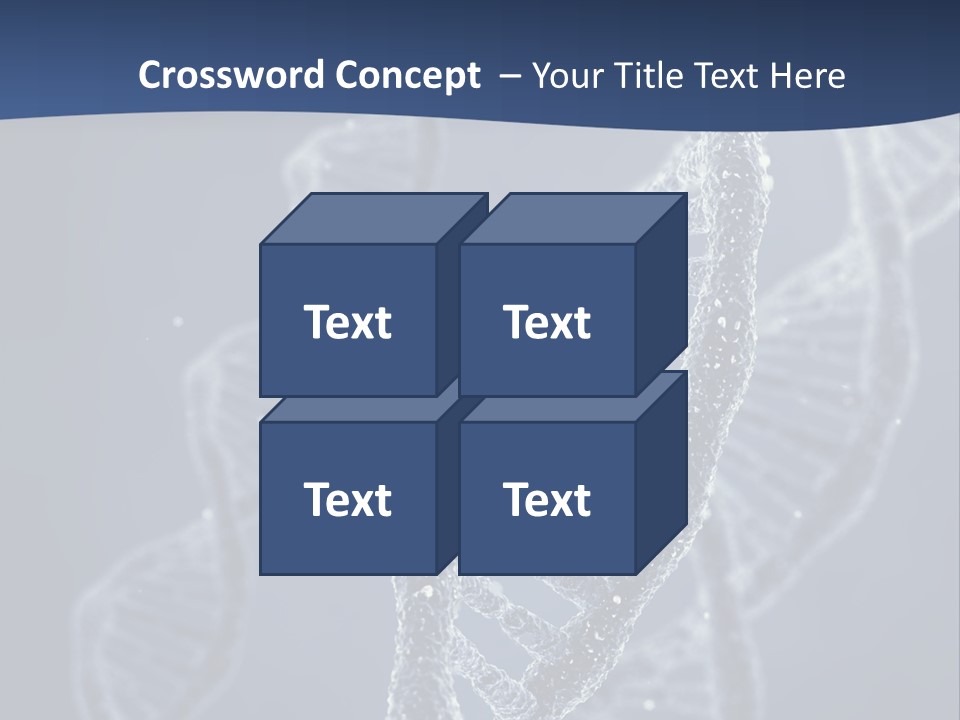 Crossword Concept – Your Title Text Here

Text

Text

Text

Text